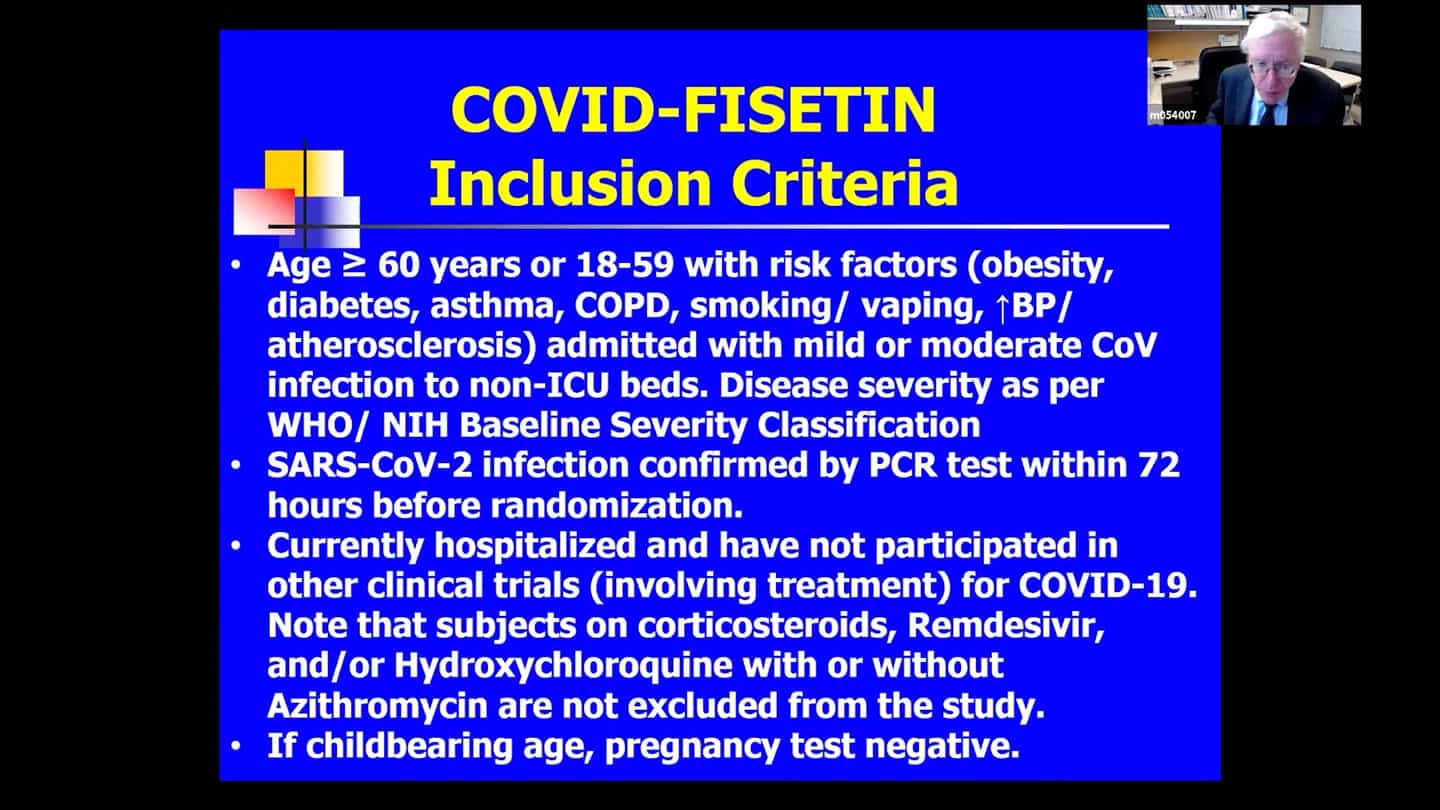 m054007

COVID-FISETIN
Inclusion Criteria

• Age ≥ 60 years or 18-59 with risk factors (obesity, diabetes, asthma, COPD, smoking/ vaping, ↑BP/ atherosclerosis) admitted with mild or moderate CoV infection to non-ICU beds. Disease severity as per WHO/ NIH Baseline Severity Classification
• SARS-CoV-2 infection confirmed by PCR test within 72 hours before randomization.
• Currently hospitalized and have not participated in other clinical trials (involving treatment) for COVID-19. Note that subjects on corticosteroids, Remdesivir, and/or Hydroxychloroquine with or without Azithromycin are not excluded from the study.
• If childbearing age, pregnancy test negative.